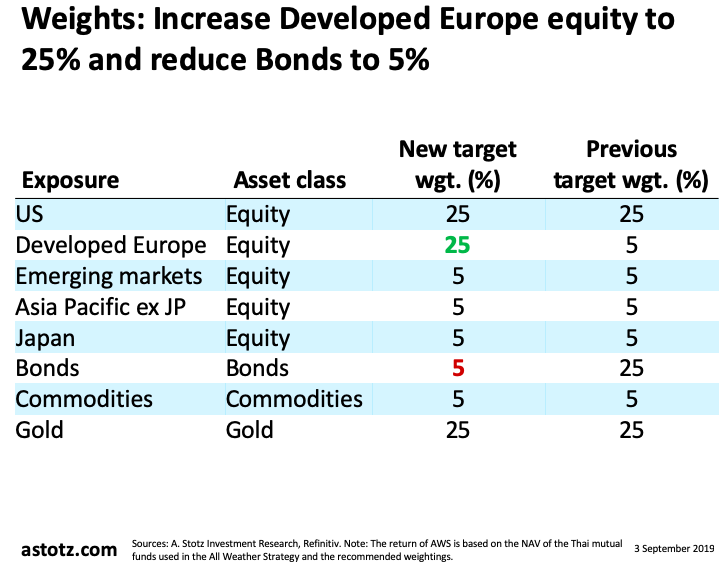 Weights: Increase Developed Europe equity to 25% and reduce Bonds to 5%

| Exposure | Asset class | New target wgt. (%) | Previous target wgt. (%) |
|---|---|---|---|
| US | Equity | 25 | 25 |
| Developed Europe | Equity | 25 | 5 |
| Emerging markets | Equity | 5 | 5 |
| Asia Pacific ex JP | Equity | 5 | 5 |
| Japan | Equity | 5 | 5 |
| Bonds | Bonds | 5 | 25 |
| Commodities | Commodities | 5 | 5 |
| Gold | Gold | 25 | 25 |

astotz.com

Sources: A. Stotz Investment Research, Refinitiv. Note: The return of AWS is based on the NAV of the Thai mutual funds used in the All Weather Strategy and the recommended weightings.

3 September 2019